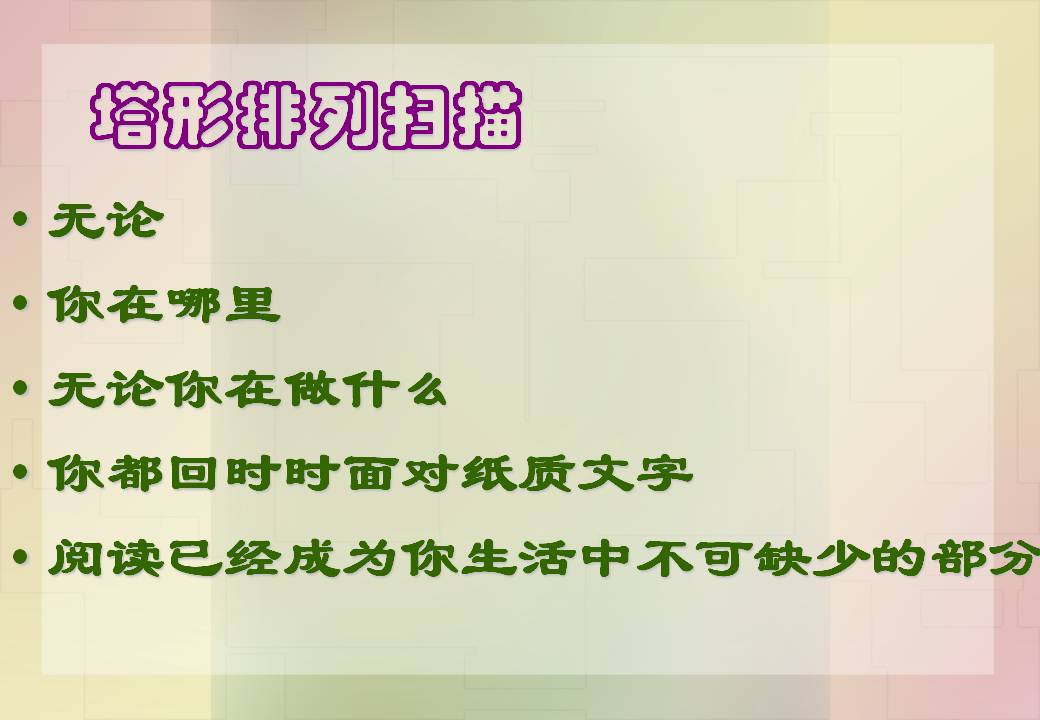 塔形排列扫描

• 无论

• 你在哪里

• 无论你在做什么

• 你都回时时面对纸质文字

• 阅读已经成为你生活中不可缺少的部分